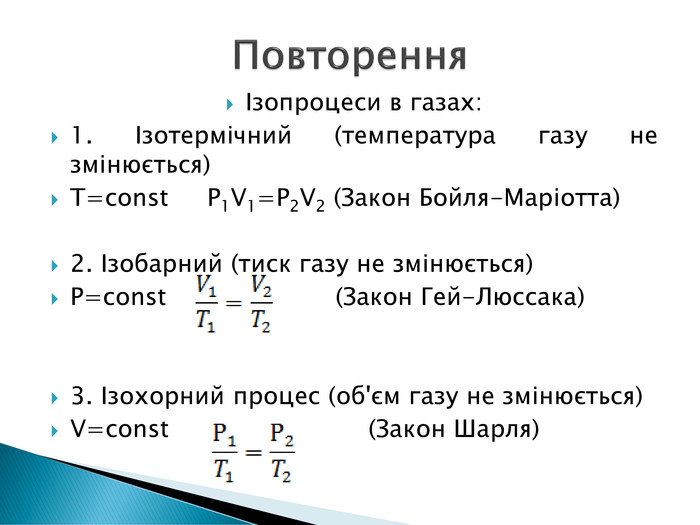 Повторення

Ізопроцеси в газах:

1. Ізотермічний (температура газу не змінюється)

T=const $P_1V_1=P_2V_2$ (Закон Бойля-Маріотта)

2. Ізобарний (тиск газу не змінюється)

P=const $\frac{V_1}{T_1}=\frac{V_2}{T_2}$ (Закон Гей-Люссака)

3. Ізохорний процес (об'єм газу не змінюється)

V=const $\frac{P_1}{T_1}=\frac{P_2}{T_2}$ (Закон Шарля)